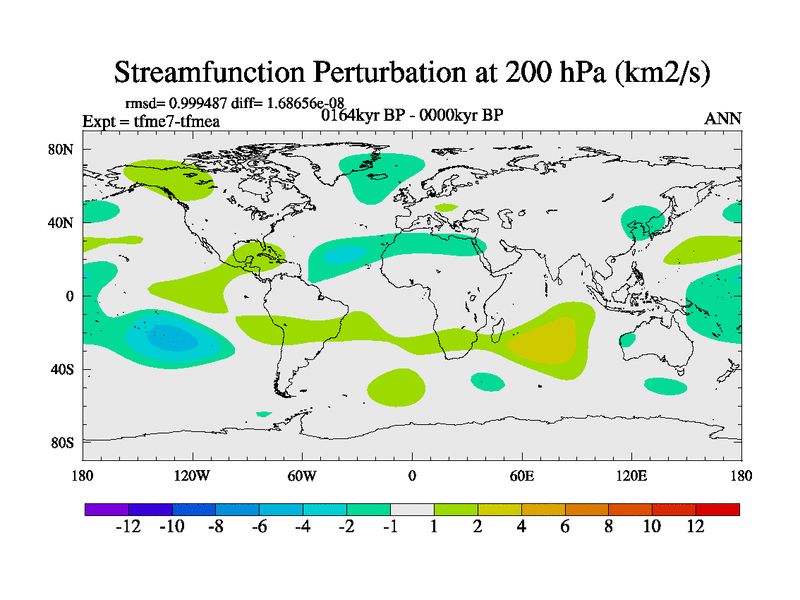 Streamfunction Perturbation at 200 hPa (km2/s)

rmsd= 0.999487 diff= 1.68656e-08
Expt = tfme7-tfmea
0164kyr BP - 0000kyr BP
ANN

80N
40N
0
40S
80S

180
120W
60W
0
60E
120E
180

-12
-10
-8
-6
-4
-2
-1
1
2
4
6
8
10
12